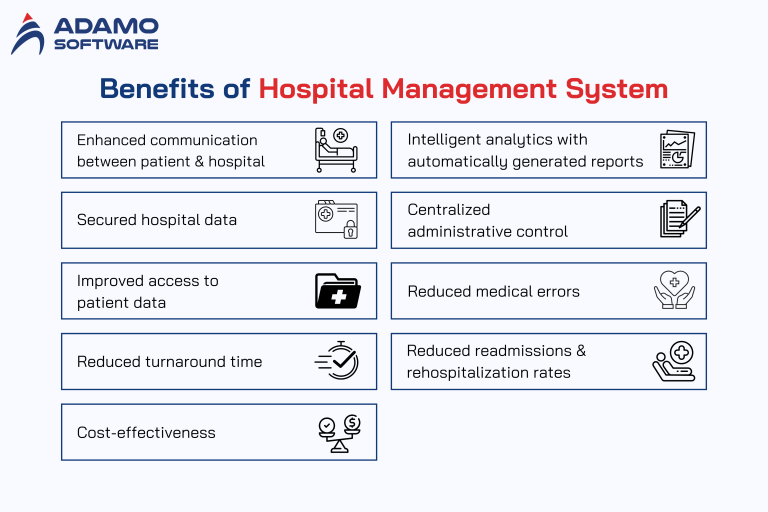 ADAMO SOFTWARE

Benefits of Hospital Management System

Enhanced communication between patient & hospital

Secured hospital data

Improved access to patient data

Reduced turnaround time

Cost-effectiveness

Intelligent analytics with automatically generated reports

Centralized administrative control

Reduced medical errors

Reduced readmissions & rehospitalization rates